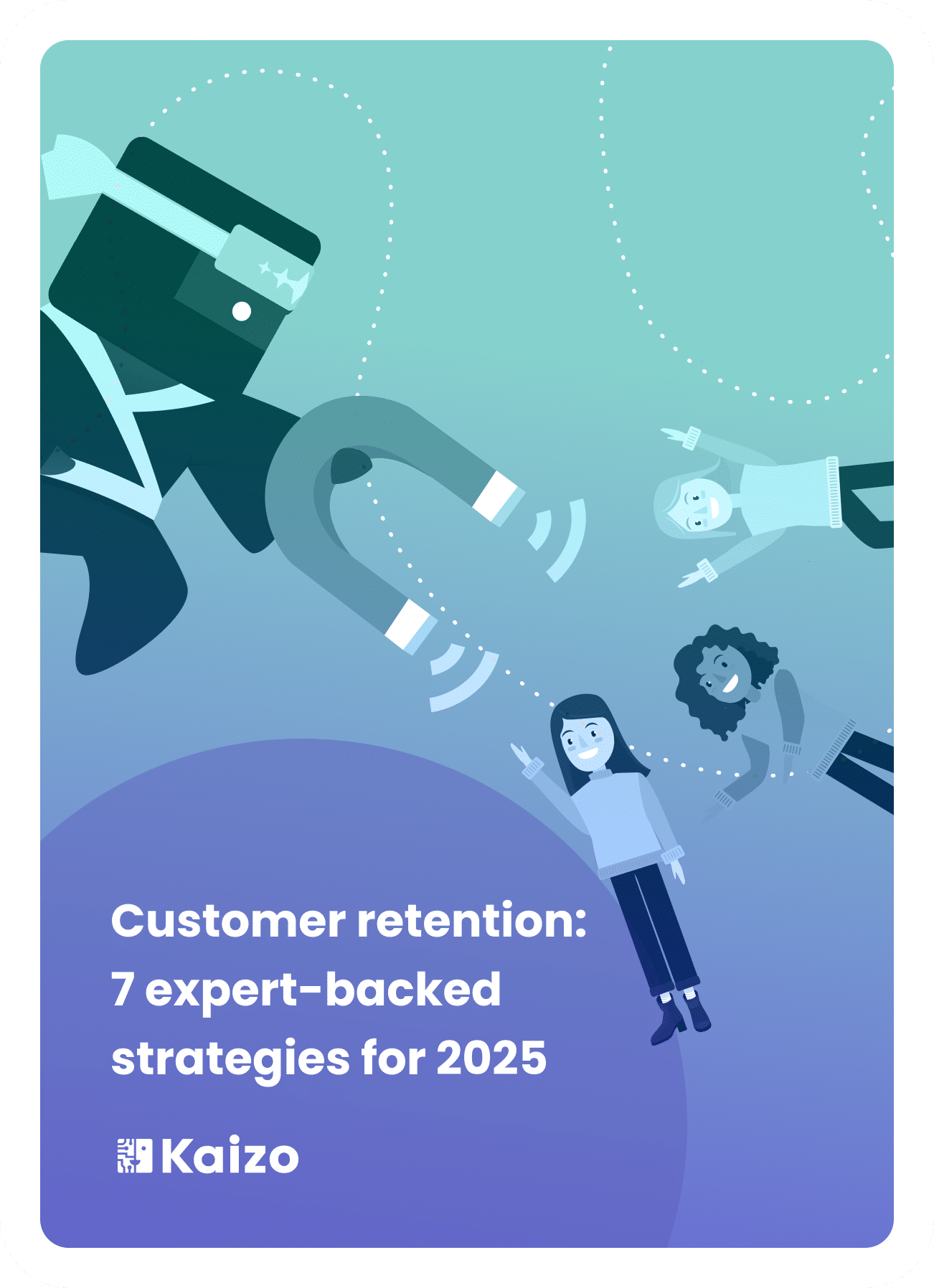 Customer retention: 7 expert-backed strategies for 2025

Kaizo